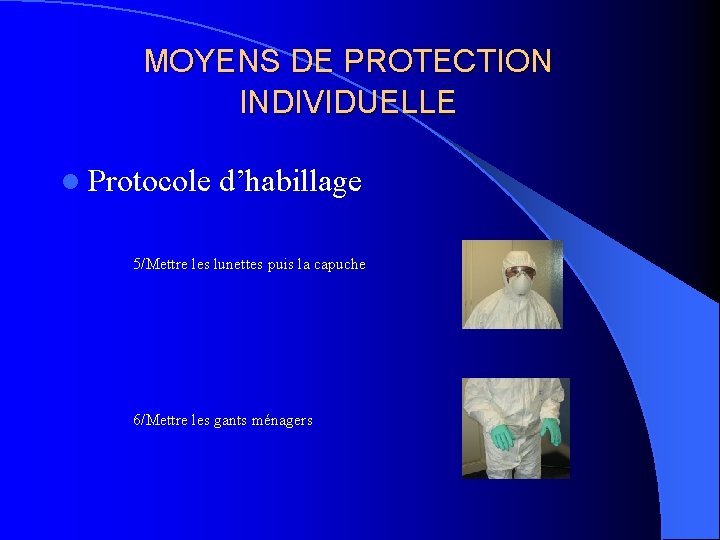 MOYENS DE PROTECTION INDIVIDUELLE

Protocole d’habillage

5/Mettre les lunettes puis la capuche

6/Mettre les gants ménagers